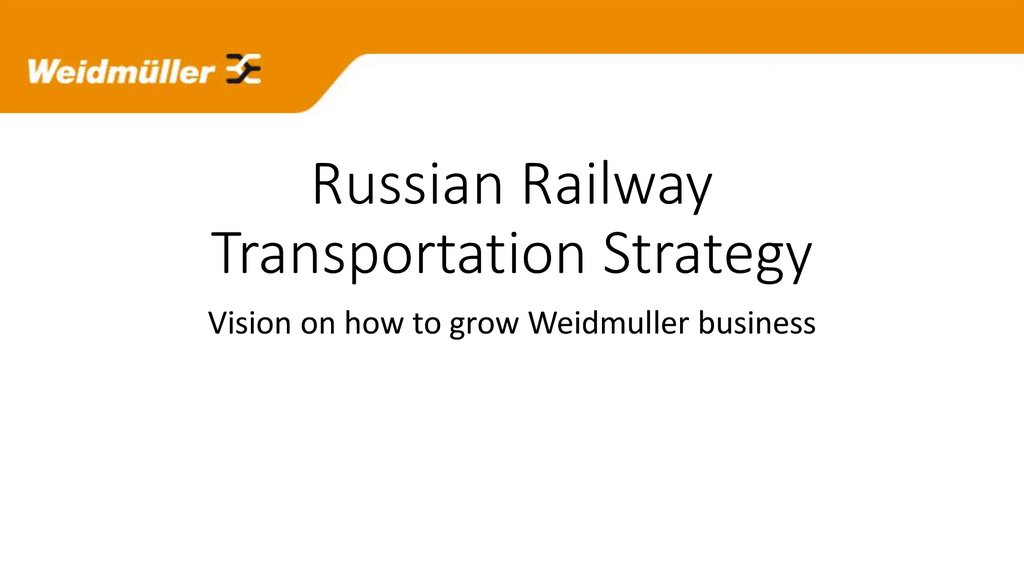 Weidmüller

Russian Railway Transportation Strategy

Vision on how to grow Weidmuller business